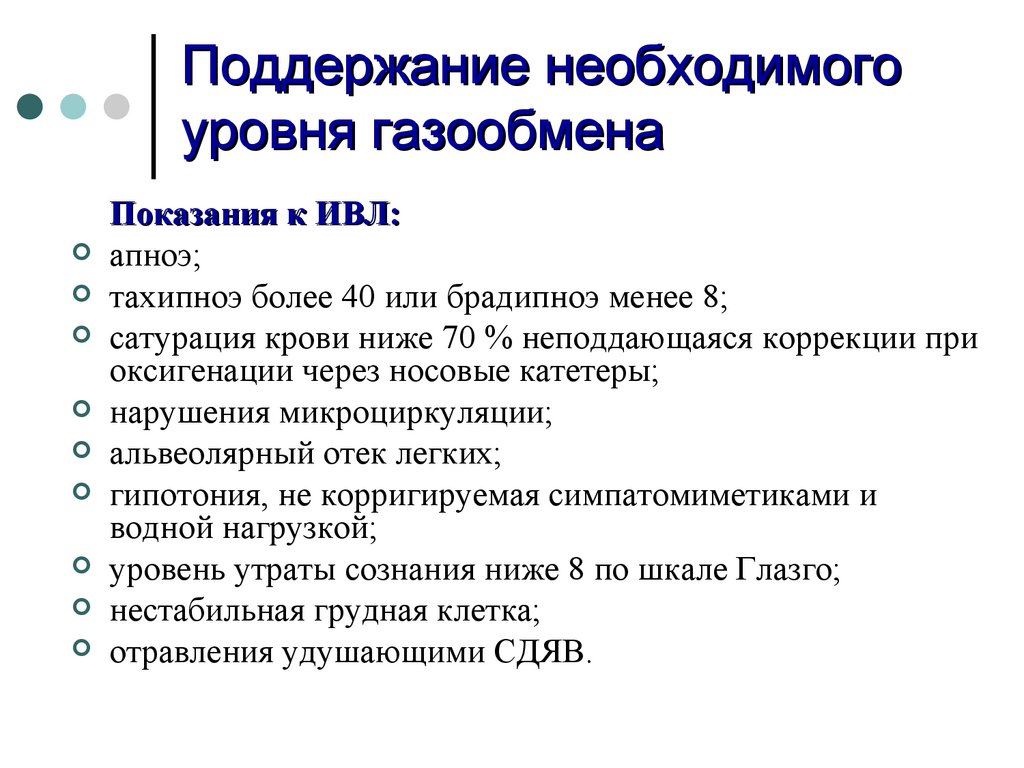 Поддержание необходимого уровня газообмена

Показания к ИВЛ:

апноэ;

тахипноэ более 40 или брадипноэ менее 8;

сатурация крови ниже 70 % неподдающаяся коррекции при оксигенации через носовые катетеры;

нарушения микроциркуляции;

альвеолярный отек легких;

гипотония, не корригируемая симпатомиметиками и водной нагрузкой;

уровень утраты сознания ниже 8 по шкале Глазго;

нестабильная грудная клетка;

отравления удушающими СДЯВ.